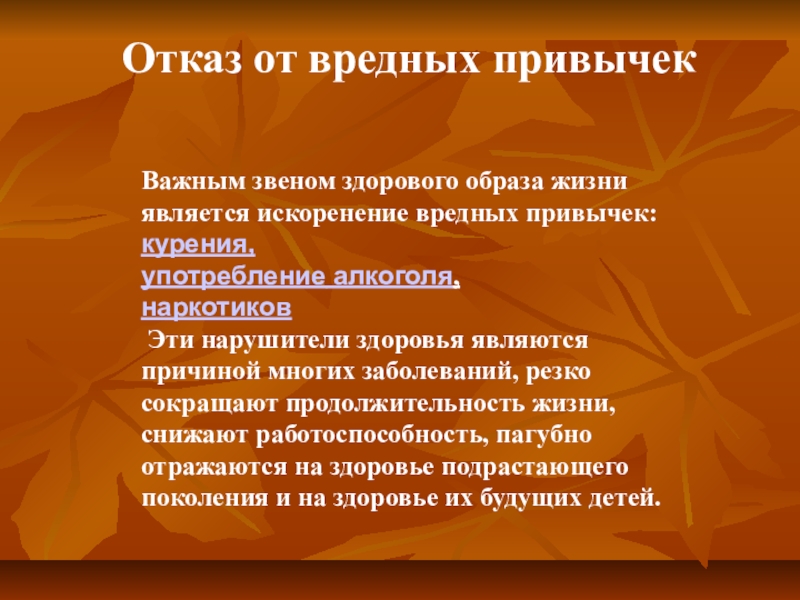 Отказ от вредных привычек

Важным звеном здорового образа жизни является искоренение вредных привычек:
курения,
употребление алкоголя,
наркотиков
Эти нарушители здоровья являются причиной многих заболеваний, резко сокращают продолжительность жизни, снижают работоспособность, пагубно отражаются на здоровье подрастающего поколения и на здоровье их будущих детей.